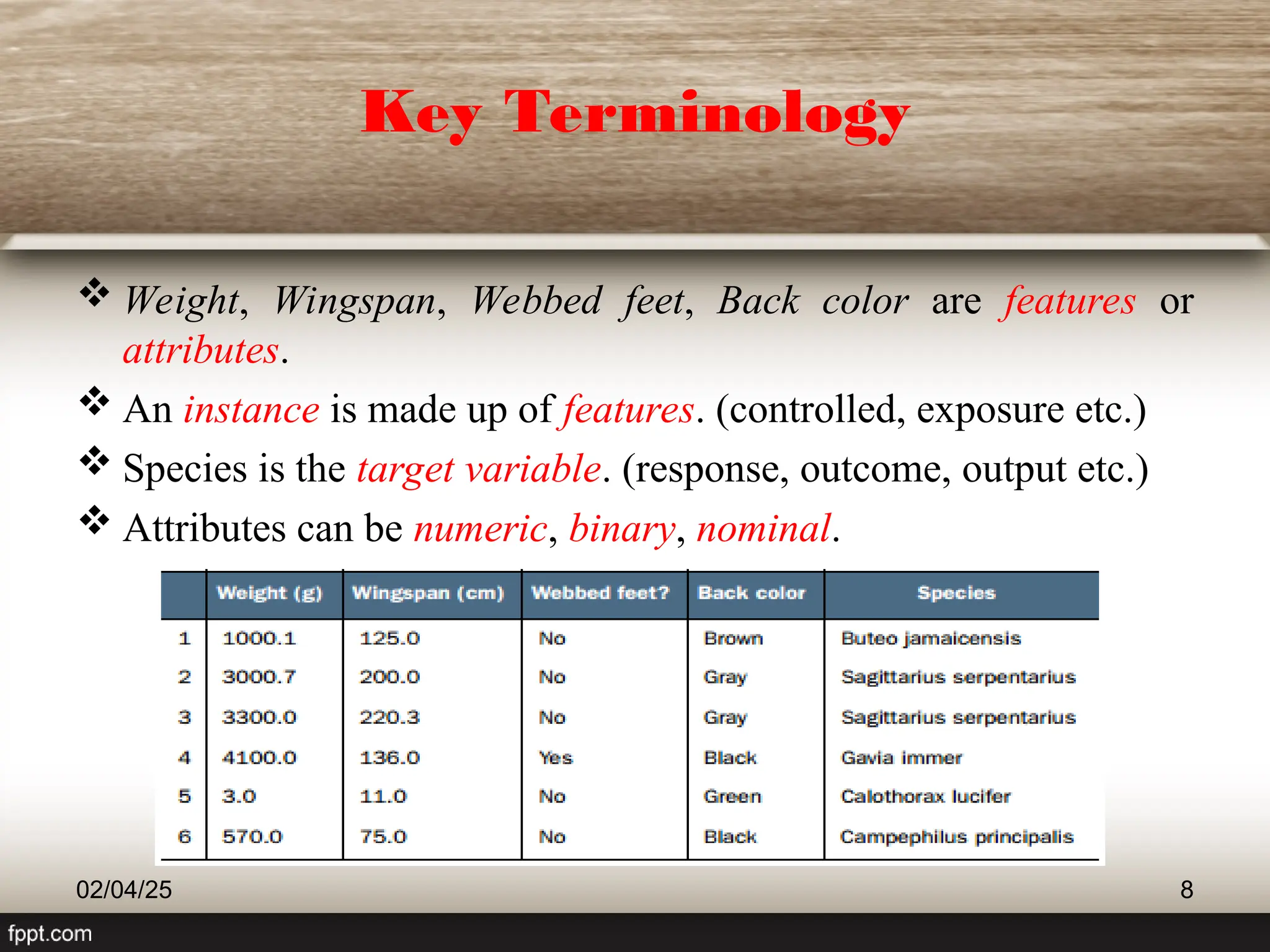 Key Terminology

❖ Weight, Wingspan, Webbed feet, Back color are features or attributes.

❖ An instance is made up of features. (controlled, exposure etc.)

❖ Species is the target variable. (response, outcome, output etc.)

❖ Attributes can be numeric, binary, nominal.

| | Weight (g) | Wingspan (cm) | Webbed feet? | Back color | Species |
|---|---|---|---|---|---|
| 1 | 1000.1 | 125.0 | No | Brown | Buteo jamaicensis |
| 2 | 3000.7 | 200.0 | No | Gray | Sagittarius serpentarius |
| 3 | 3300.0 | 220.3 | No | Gray | Sagittarius serpentarius |
| 4 | 4100.0 | 136.0 | Yes | Black | Gavia immer |
| 5 | 3.0 | 11.0 | No | Green | Calothorax lucifer |
| 6 | 570.0 | 75.0 | No | Black | Campephilus principalis |

02/04/25

8

fppt.com